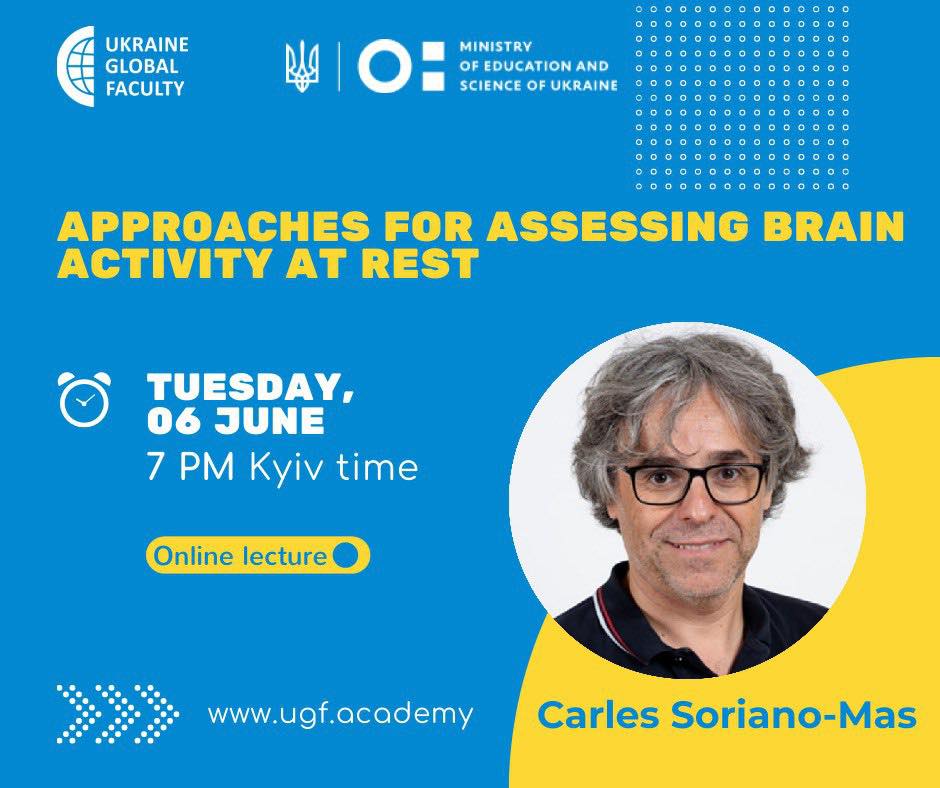 UKRAINE GLOBAL FACULTY

MINISTRY OF EDUCATION AND SCIENCE OF UKRAINE

APPROACHES FOR ASSESSING BRAIN ACTIVITY AT REST

TUESDAY, 06 JUNE

7 PM Kyiv time

Online lecture

www.ugf.academy

Carles Soriano-Mas